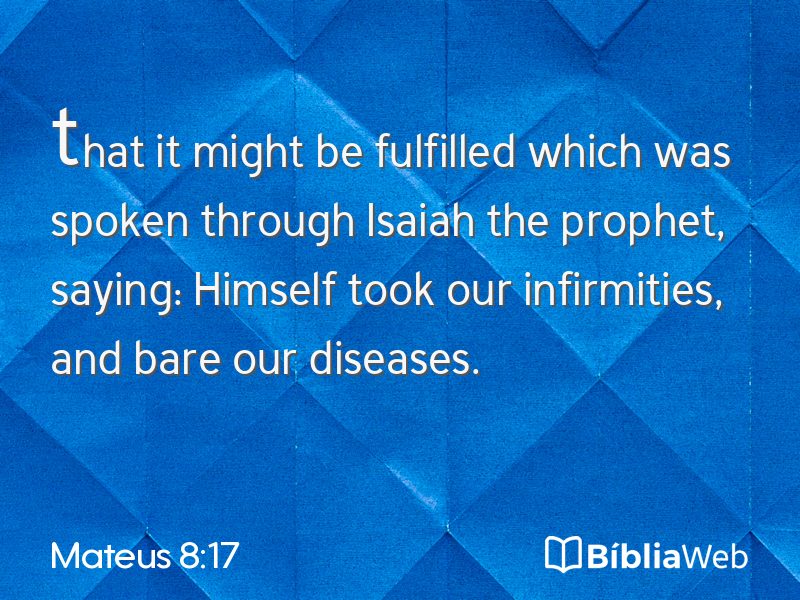 that it might be fulfilled which was spoken through Isaiah the prophet, saying: Himself took our infirmities, and bare our diseases.

Mateus 8:17

BíbliaWeb